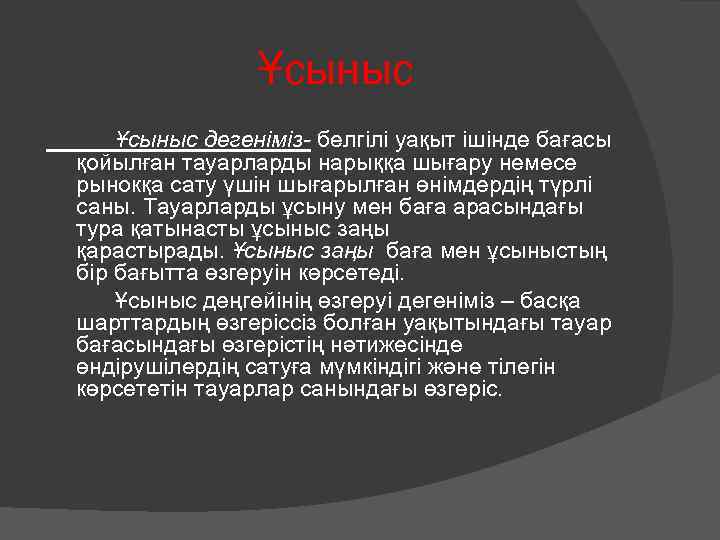 Ұсыныс

Ұсыныс дегеніміз- белгілі уақыт ішінде бағасы қойылған тауарларды нарыққа шығару немесе рынокқа сату үшін шығарылған өнімдердің түрлі саны. Тауарларды ұсыну мен баға арасындағы тура қатынасты ұсыныс заңы қарастырады. Ұсыныс заңы баға мен ұсыныстың бір бағытта өзгеруін көрсетеді.

Ұсыныс деңгейінің өзгеруі дегеніміз – басқа шарттардың өзгеріссіз болған уақытындағы тауар бағасындағы өзгерістің нәтижесінде өндірушілердің сатуға мүмкіндігі және тілегін көрсететін тауарлар санындағы өзгеріс.